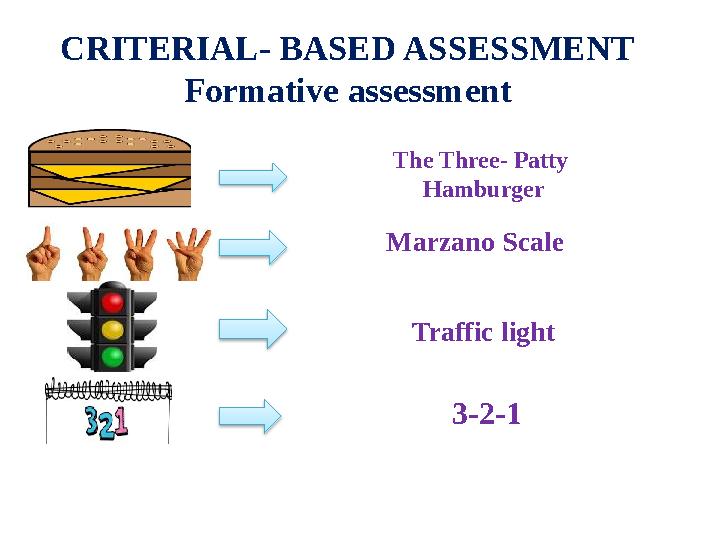 CRITERIAL- BASED ASSESSMENT
Formative assessment

The Three- Patty Hamburger

Marzano Scale

Traffic light

321

3-2-1